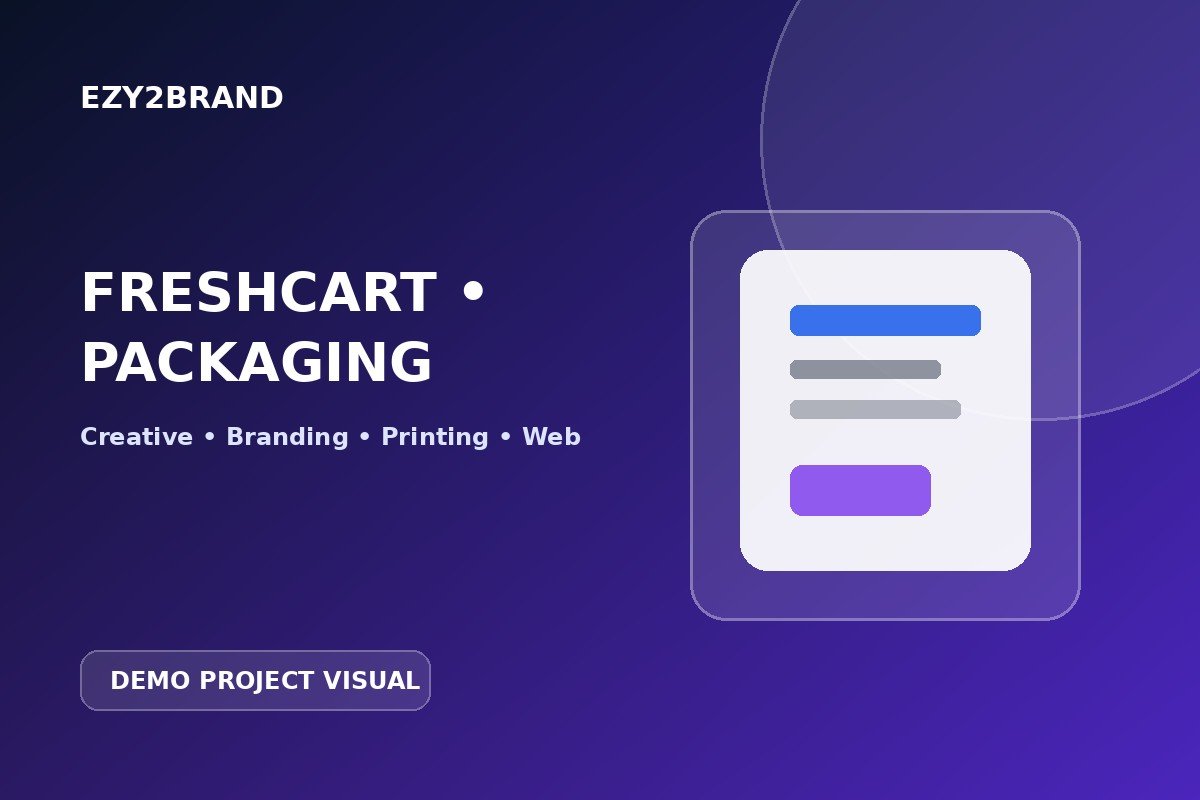 EZY2BRAND

FRESHCART • PACKAGING

Creative • Branding • Printing • Web

DEMO PROJECT VISUAL